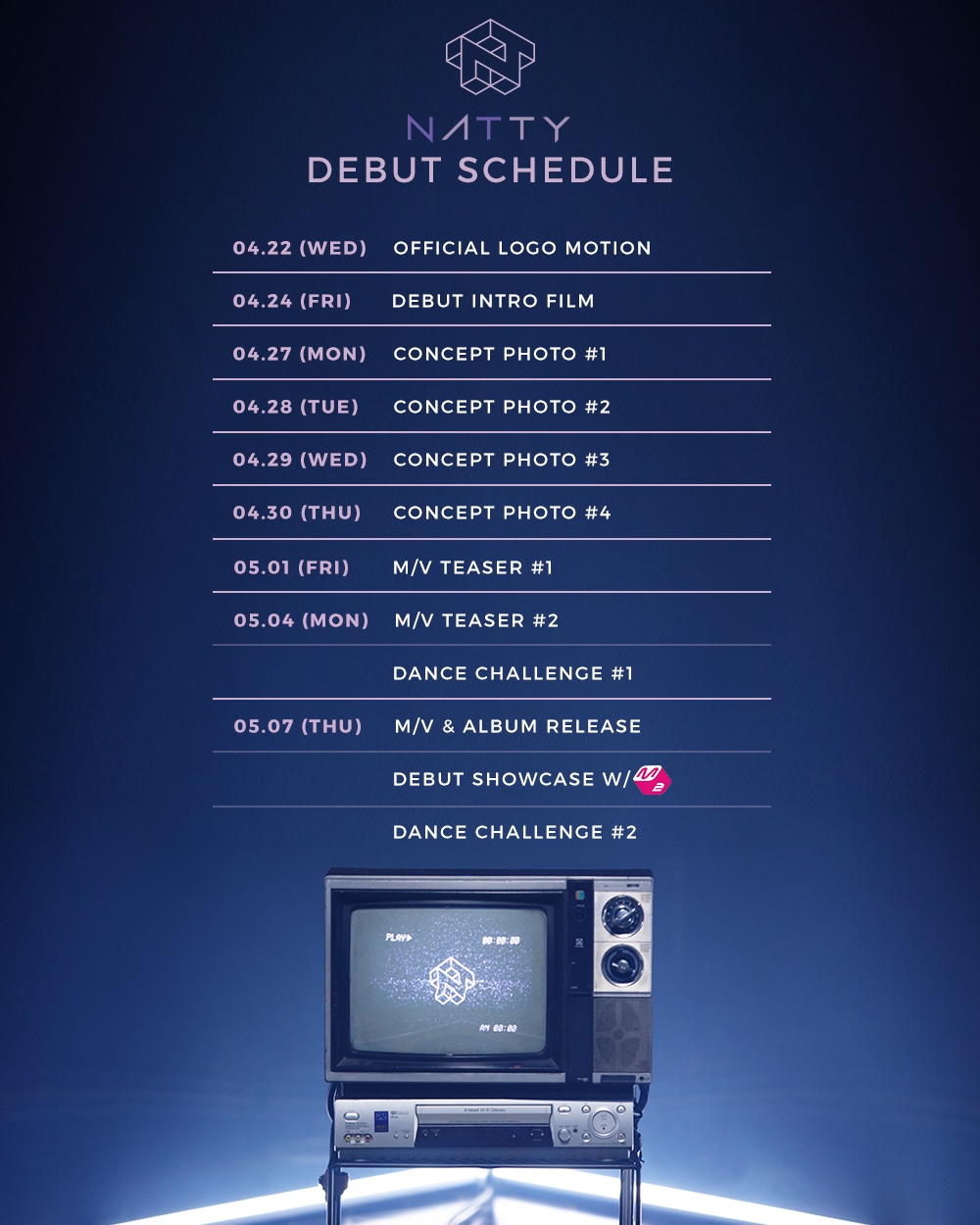 NATTY
DEBUT SCHEDULE

| | |
|---|---|
| 04.22 (WED) | OFFICIAL LOGO MOTION |
| 04.24 (FRI) | DEBUT INTRO FILM |
| 04.27 (MON) | CONCEPT PHOTO #1 |
| 04.28 (TUE) | CONCEPT PHOTO #2 |
| 04.29 (WED) | CONCEPT PHOTO #3 |
| 04.30 (THU) | CONCEPT PHOTO #4 |
| 05.01 (FRI) | M/V TEASER #1 |
| 05.04 (MON) | M/V TEASER #2 |
| | DANCE CHALLENGE #1 |
| 05.07 (THU) | M/V & ALBUM RELEASE |
| | DEBUT SHOWCASE W/ M2 |
| | DANCE CHALLENGE #2 |

PLAY▶ 00:00:00
AM 00:00